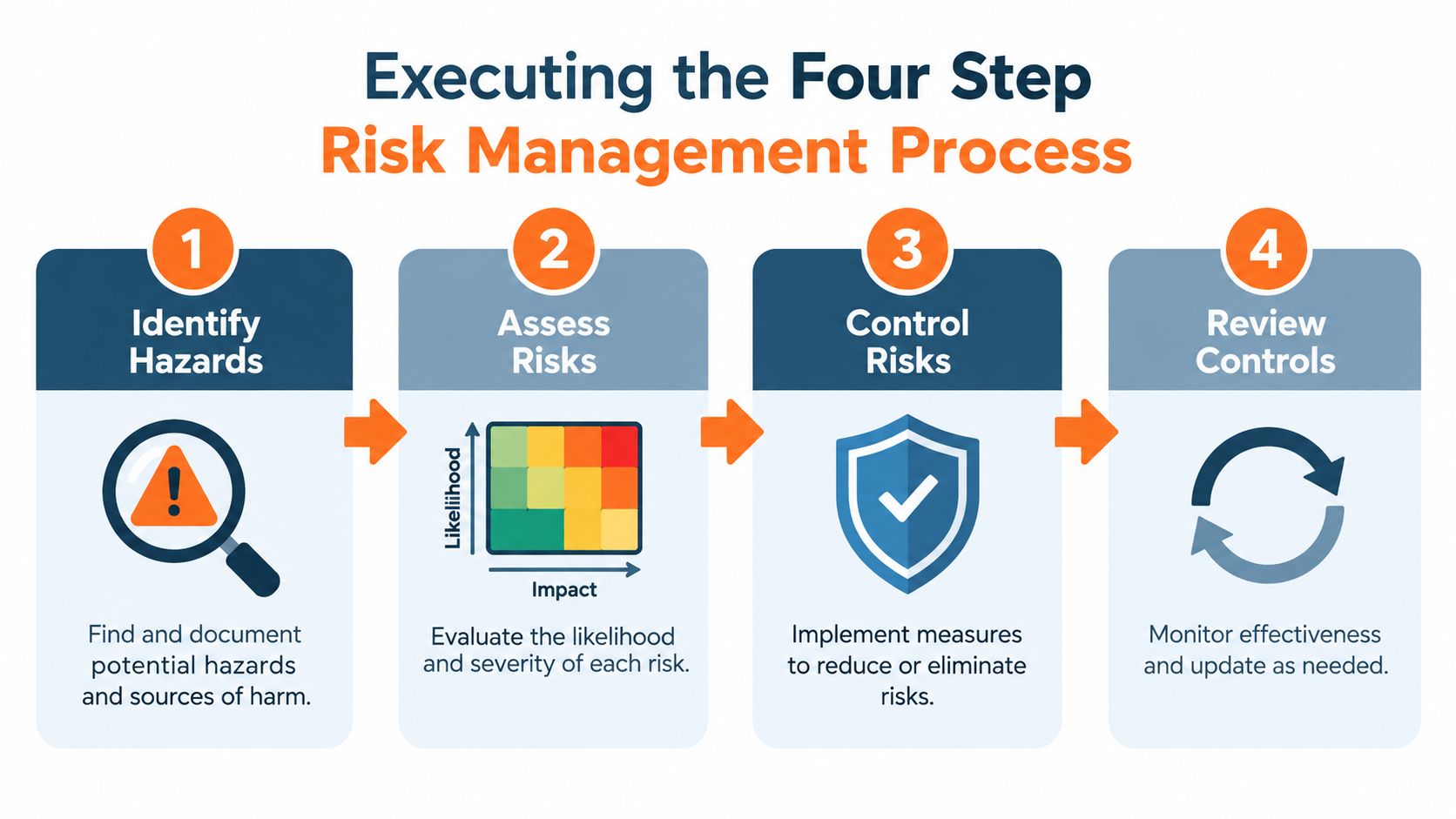 Executing the Four Step
Risk Management Process

1
Identify Hazards

Find and document potential hazards and sources of harm.

2
Assess Risks

Likelihood

Impact

Evaluate the likelihood and severity of each risk.

3
Control Risks

Implement measures to reduce or eliminate risks.

4
Review Controls

Monitor effectiveness and update as needed.